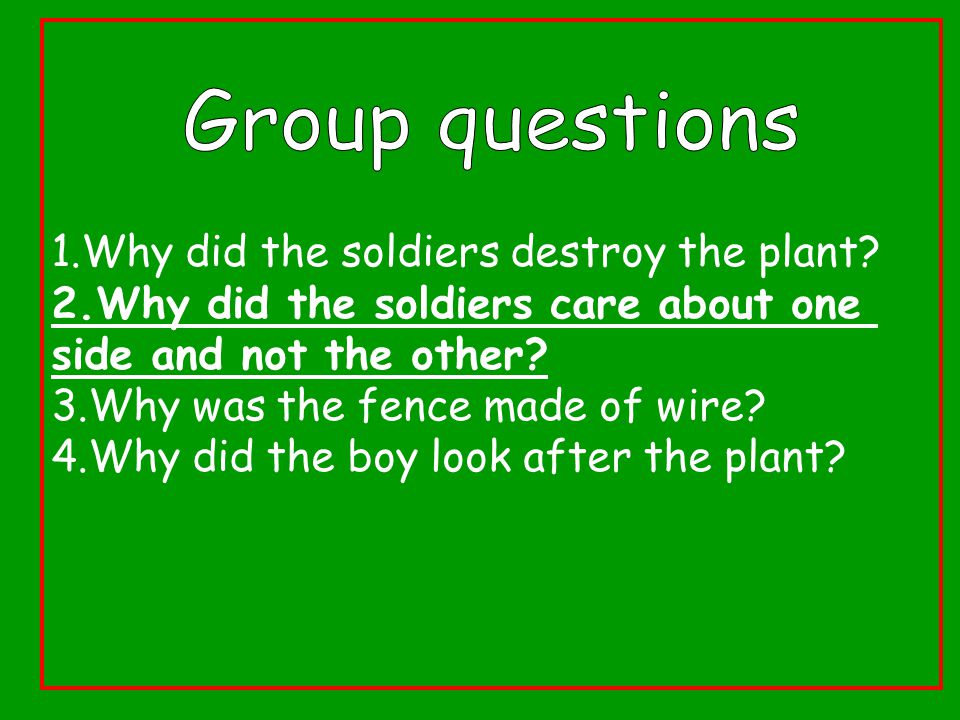 Group questions

1.Why did the soldiers destroy the plant?
2.Why did the soldiers care about one side and not the other?
3.Why was the fence made of wire?
4.Why did the boy look after the plant?